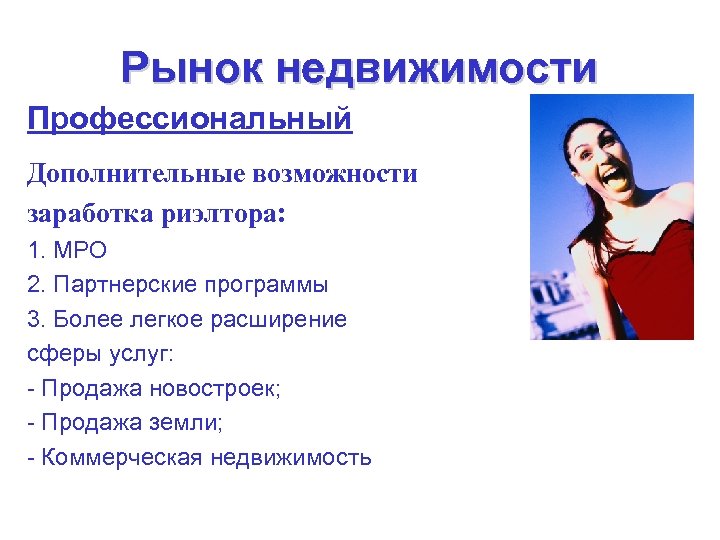 Рынок недвижимости

Профессиональный

Дополнительные возможности заработка риэлтора:

1. МРО
2. Партнерские программы
3. Более легкое расширение сферы услуг:
- Продажа новостроек;
- Продажа земли;
- Коммерческая недвижимость